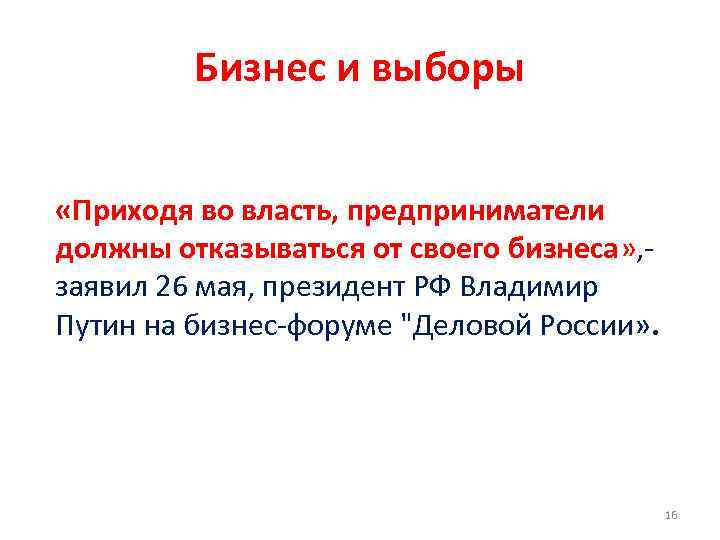 Бизнес и выборы

«Приходя во власть, предприниматели должны отказываться от своего бизнеса»,- заявил 26 мая, президент РФ Владимир Путин на бизнес-форуме "Деловой России».

16